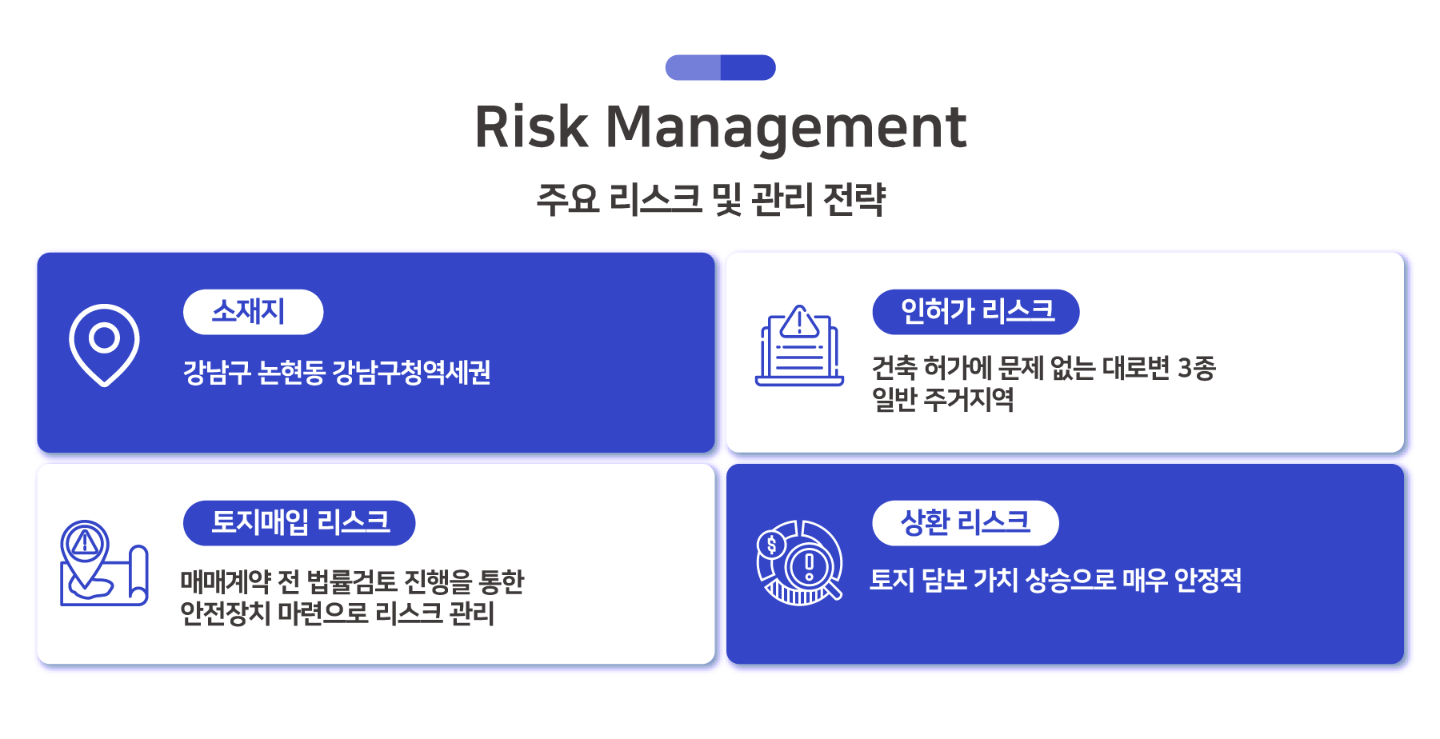 Risk Management

주요 리스크 및 관리 전략

소재지

강남구 논현동 강남구청역세권

인허가 리스크

건축 허가에 문제 없는 대로변 3종 일반 주거지역

토지매입 리스크

매매계약 전 법률검토 진행을 통한 안전장치 마련으로 리스크 관리

상환 리스크

토지 담보 가치 상승으로 매우 안정적